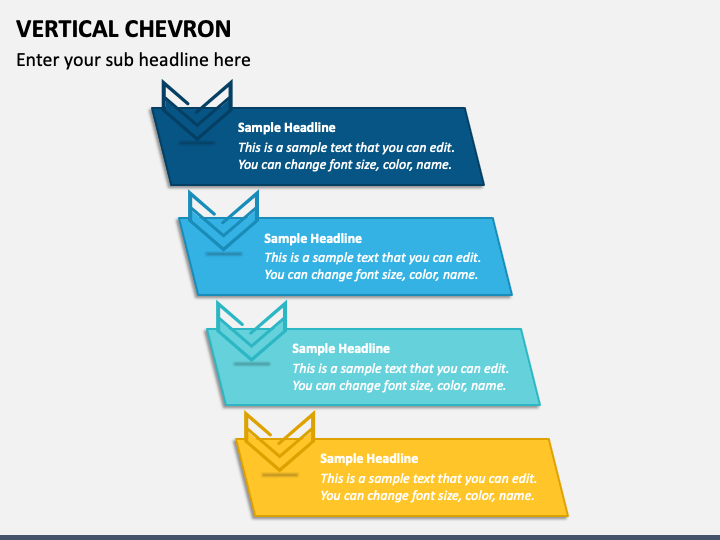 VERTICAL CHEVRON

Enter your sub headline here

Sample Headline
This is a sample text that you can edit. You can change font size, color, name.

Sample Headline
This is a sample text that you can edit. You can change font size, color, name.

Sample Headline
This is a sample text that you can edit. You can change font size, color, name.

Sample Headline
This is a sample text that you can edit. You can change font size, color, name.